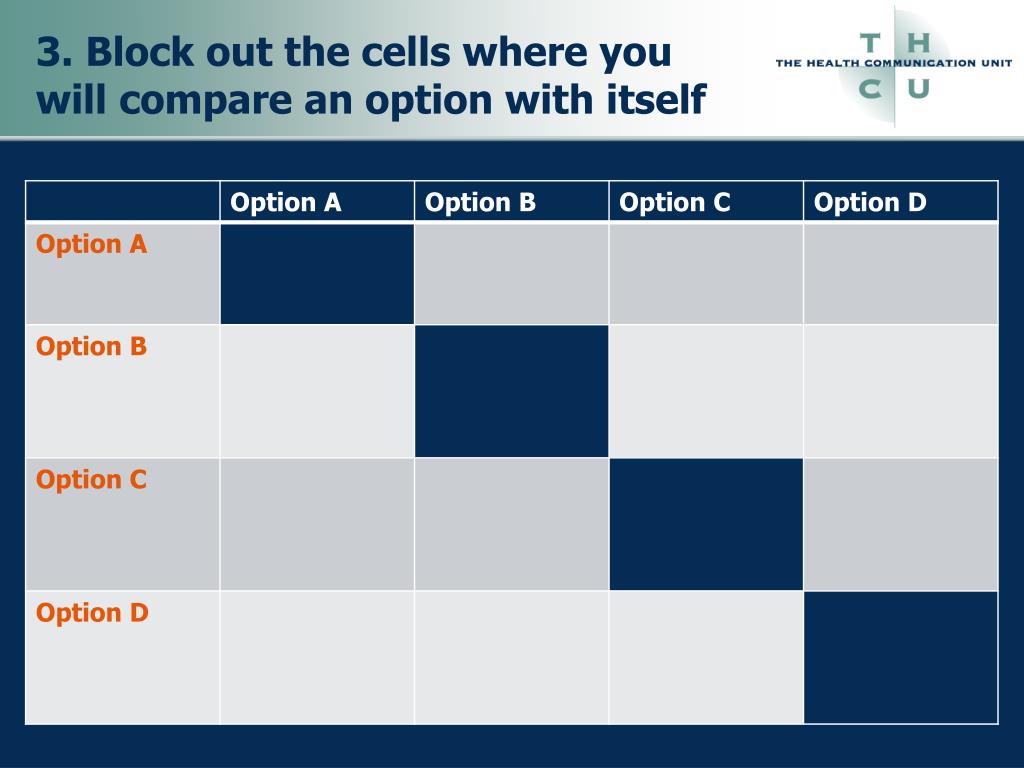 3. Block out the cells where you will compare an option with itself

T H
THE HEALTH COMMUNICATION UNIT
C U

| | Option A | Option B | Option C | Option D |
|---|---|---|---|---|
| Option A | | | | |
| Option B | | | | |
| Option C | | | | |
| Option D | | | | |